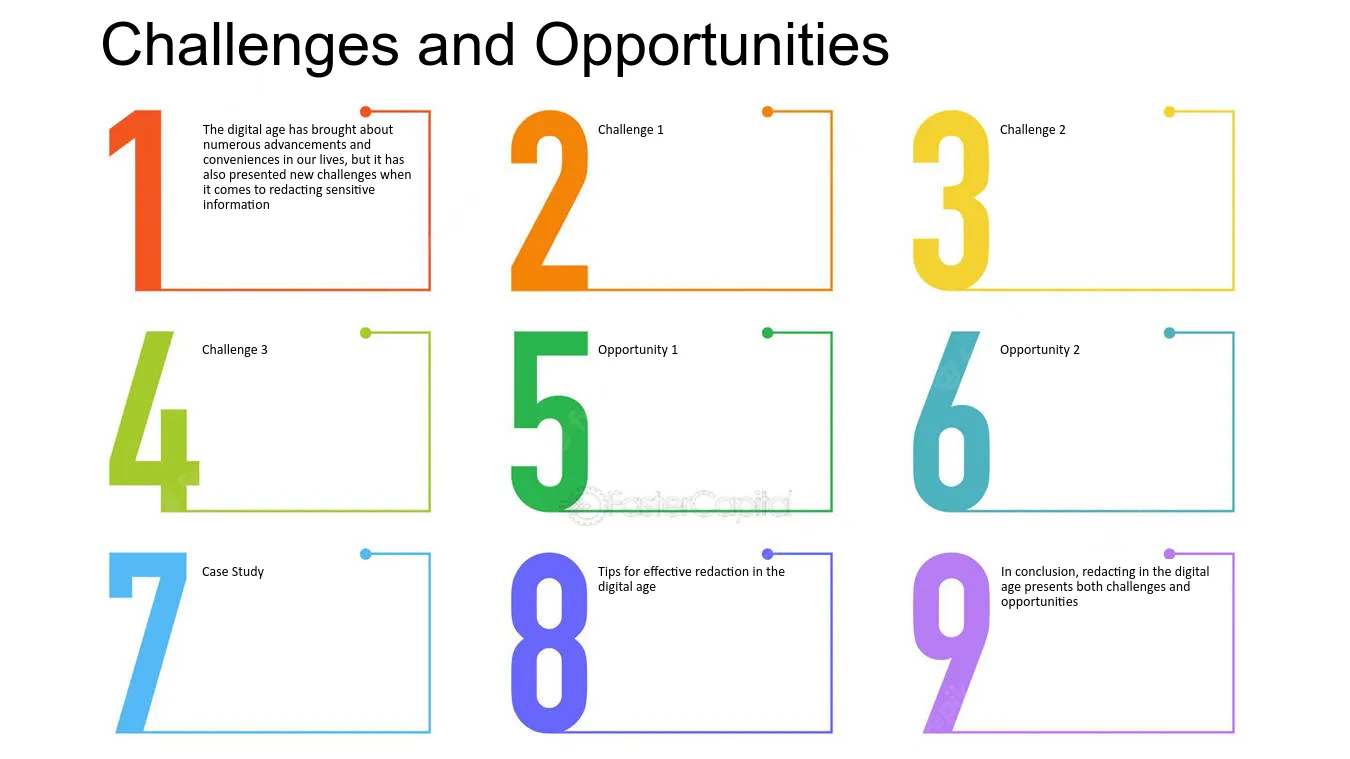 Challenges and Opportunities

1

The digital age has brought about numerous advancements and conveniences in our lives, but it has also presented new challenges when it comes to redacting sensitive information

2

Challenge 1

3

Challenge 2

4

Challenge 3

5

Opportunity 1

6

Opportunity 2

7

Case Study

8

Tips for effective redaction in the digital age

9

In conclusion, redacting in the digital age presents both challenges and opportunities

FasterCapital